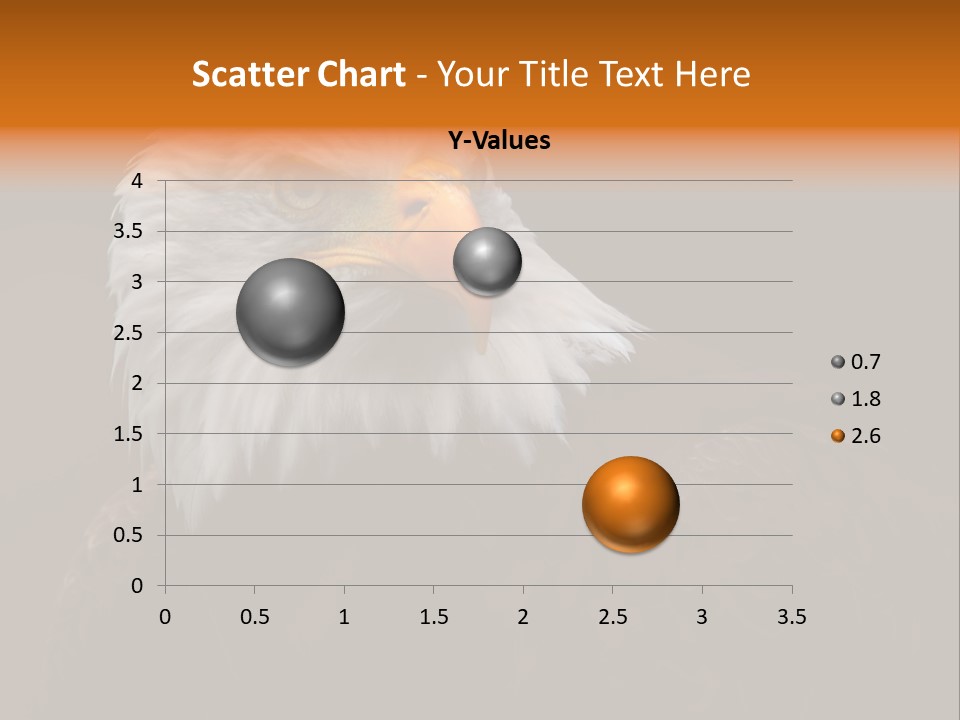 Scatter Chart - Your Title Text Here

Y-Values

4
3.5
3
2.5
2
1.5
1
0.5
0

0 0.5 1 1.5 2 2.5 3 3.5

0.7
1.8
2.6